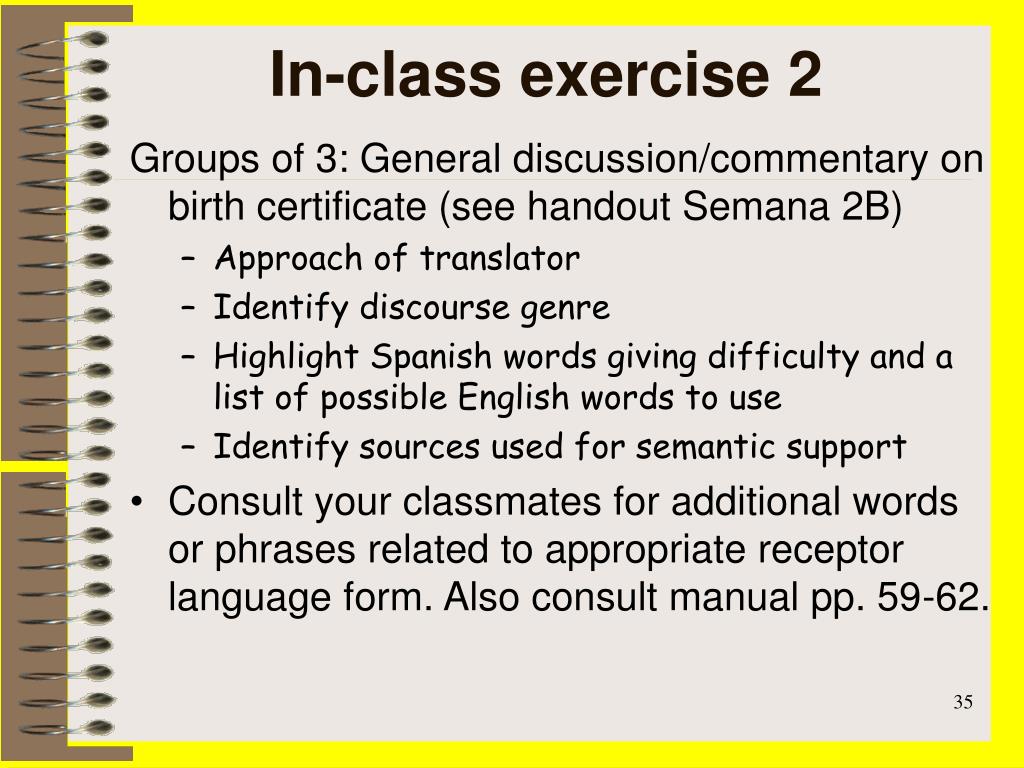 In-class exercise 2

Groups of 3: General discussion/commentary on birth certificate (see handout Semana 2B)

– Approach of translator
– Identify discourse genre
– Highlight Spanish words giving difficulty and a list of possible English words to use
– Identify sources used for semantic support

• Consult your classmates for additional words or phrases related to appropriate receptor language form. Also consult manual pp. 59-62.

35